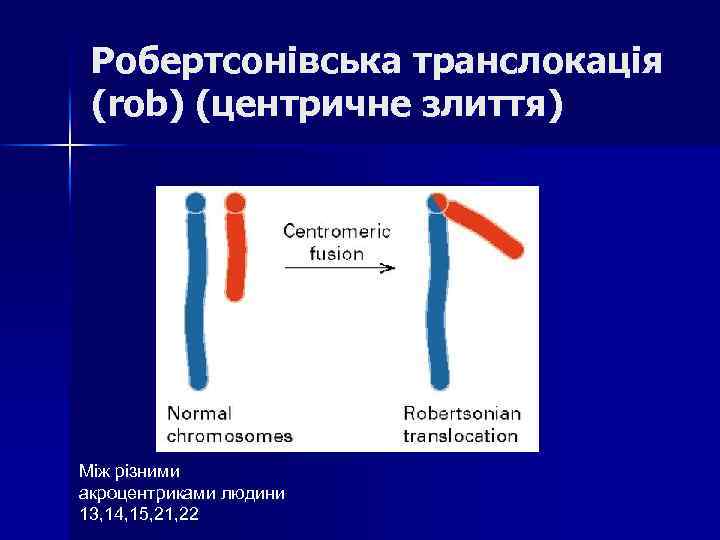 Робертсонівська транслокація (rob) (центричне злиття)

Centromeric fusion

Normal chromosomes

Robertsonian translocation

Між різними акроцентриками людини 13,14,15,21,22